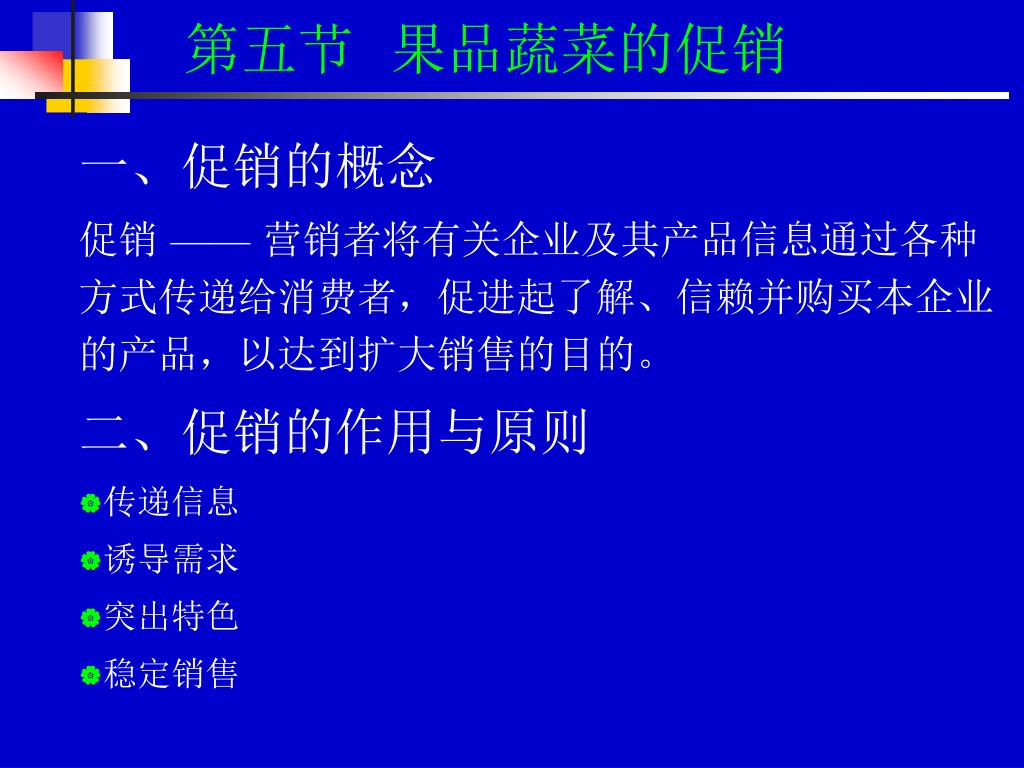 第五节 果品蔬菜的促销

一、促销的概念

促销 —— 营销者将有关企业及其产品信息通过各种方式传递给消费者，促进起了解、信赖并购买本企业的产品，以达到扩大销售的目的。

二、促销的作用与原则

传递信息

诱导需求

突出特色

稳定销售